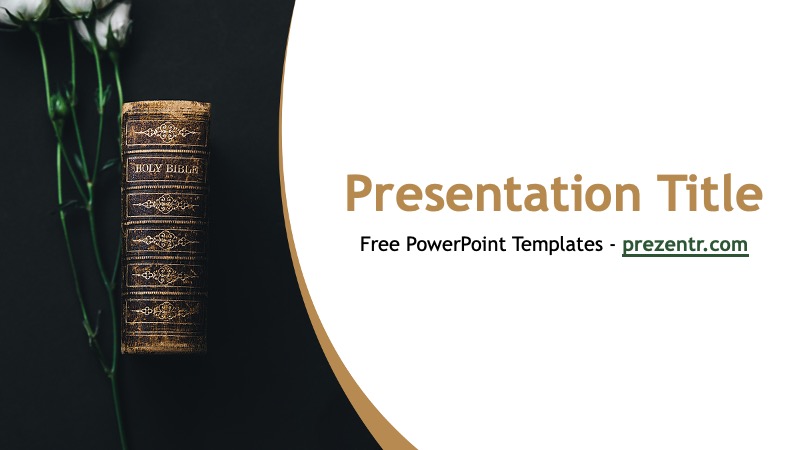 HOLY BIBLE

Presentation Title

Free PowerPoint Templates - prezentr.com